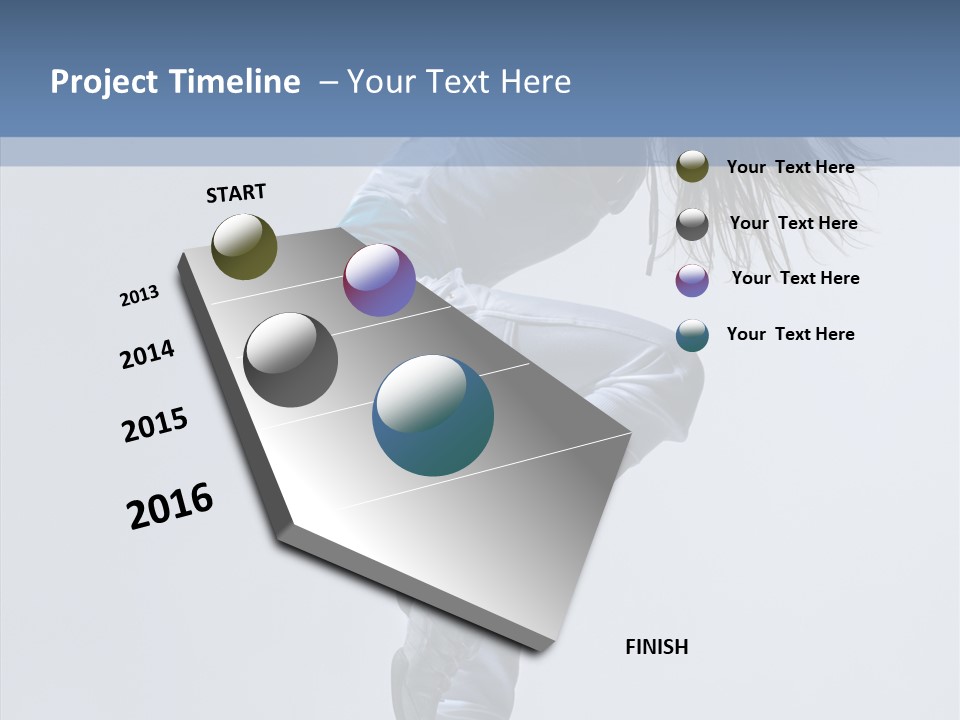 Project Timeline – Your Text Here

START

2013

2014

2015

2016

FINISH

Your Text Here

Your Text Here

Your Text Here

Your Text Here